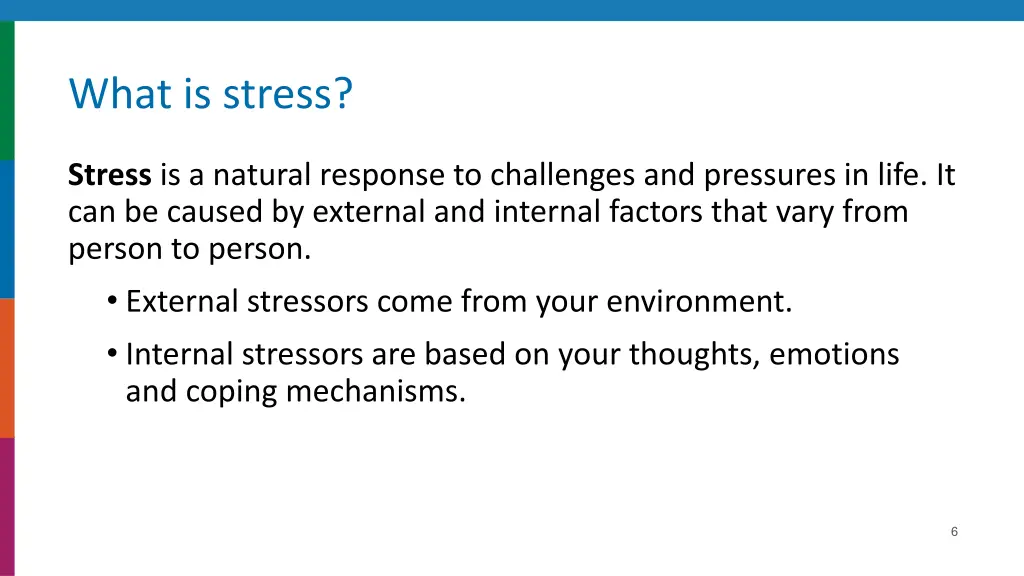 What is stress?

Stress is a natural response to challenges and pressures in life. It can be caused by external and internal factors that vary from person to person.

• External stressors come from your environment.
• Internal stressors are based on your thoughts, emotions and coping mechanisms.

6